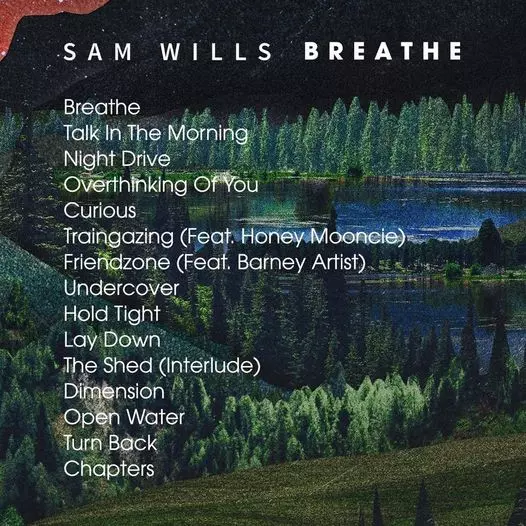 SAM WILLS BREATHE

Breathe
Talk In The Morning
Night Drive
Overthinking Of You
Curious
Traingazing (Feat. Honey Mooncie)
Friendzone (Feat. Barney Artist)
Undercover
Hold Tight
Lay Down
The Shed (Interlude)
Dimension
Open Water
Turn Back
Chapters